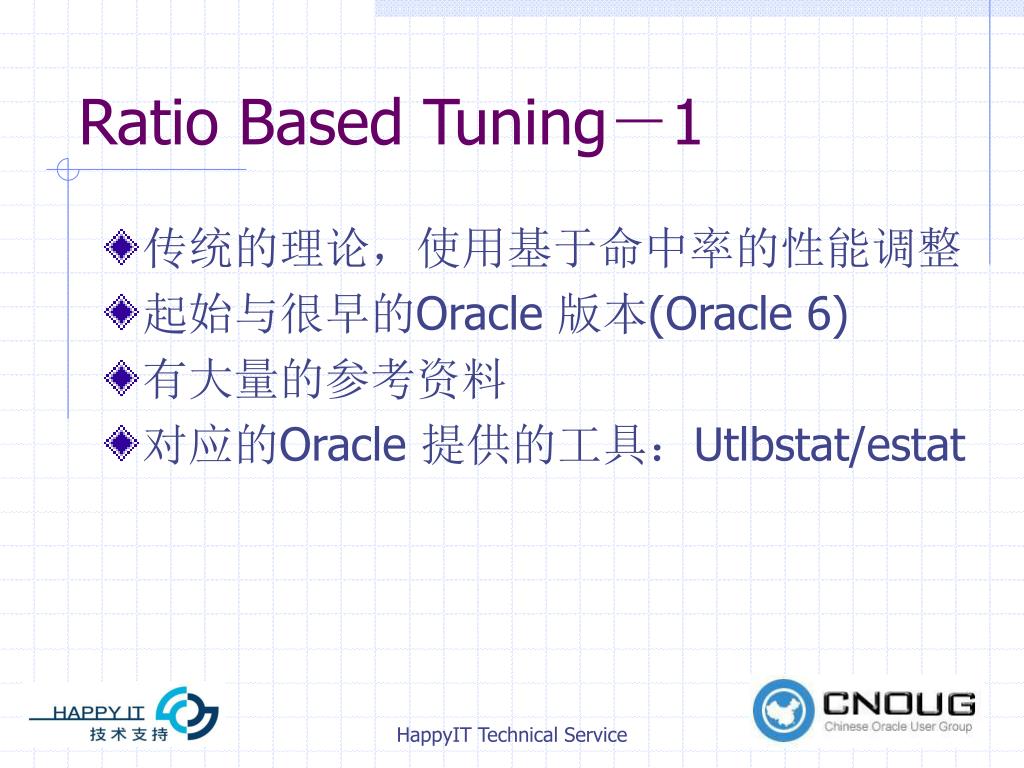 Ratio Based Tuning－1

传统的理论，使用基于命中率的性能调整

起始与很早的Oracle 版本(Oracle 6)

有大量的参考资料

对应的Oracle 提供的工具：Utlbstat/estat

HAPPY IT
技术支持

HappyIT Technical Service

CNOUG
Chinese Oracle User Group